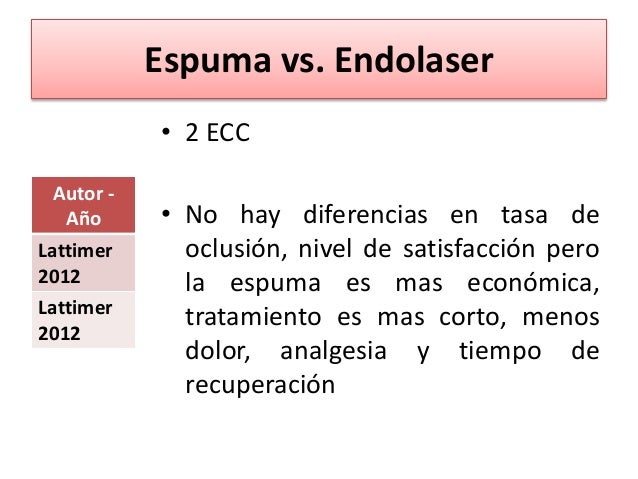 Espuma vs. Endolaser

| Autor - Año |
|---|
| Lattimer 2012 |
| Lattimer 2012 |

• 2 ECC

• No hay diferencias en tasa de oclusión, nivel de satisfacción pero la espuma es mas económica, tratamiento es mas corto, menos dolor, analgesia y tiempo de recuperación